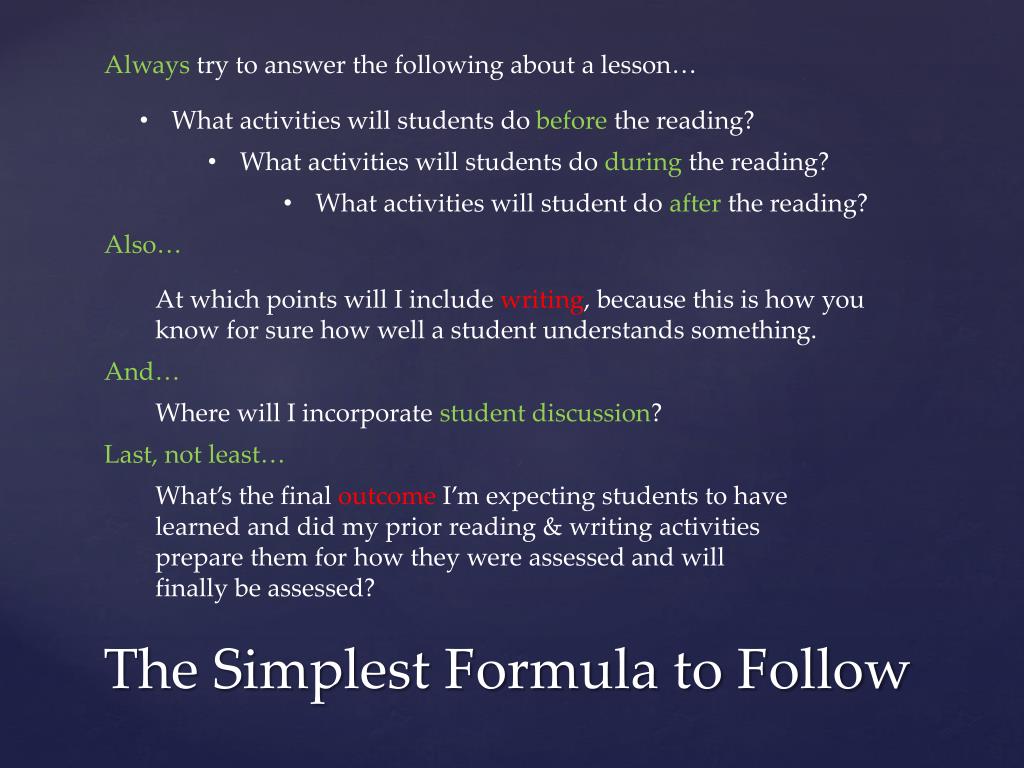 Always try to answer the following about a lesson…

• What activities will students do before the reading?

• What activities will students do during the reading?

• What activities will student do after the reading?

Also…

At which points will I include writing, because this is how you know for sure how well a student understands something.

And…

Where will I incorporate student discussion?

Last, not least…

What's the final outcome I'm expecting students to have learned and did my prior reading & writing activities prepare them for how they were assessed and will finally be assessed?

The Simplest Formula to Follow